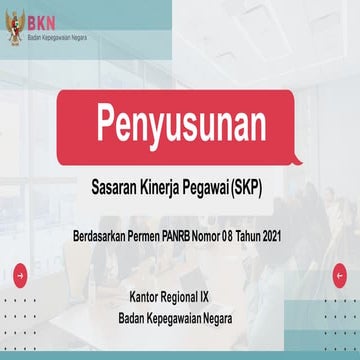 BKN
Badan Kepegawaian Negara

Penyusunan

Sasaran Kinerja Pegawai (SKP)

Berdasarkan Permen PANRB Nomor 08 Tahun 2021

Kantor Regional IX
Badan Kepegawaian Negara